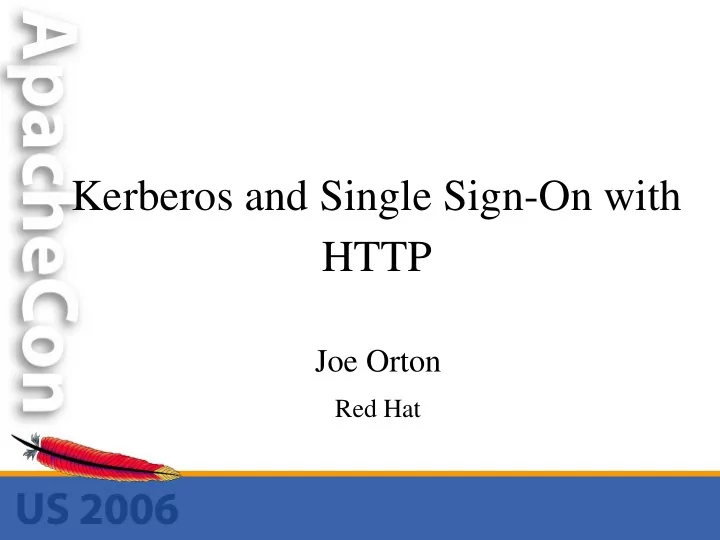 ApacheCon

Kerberos and Single Sign-On with HTTP

Joe Orton

Red Hat

US 2006